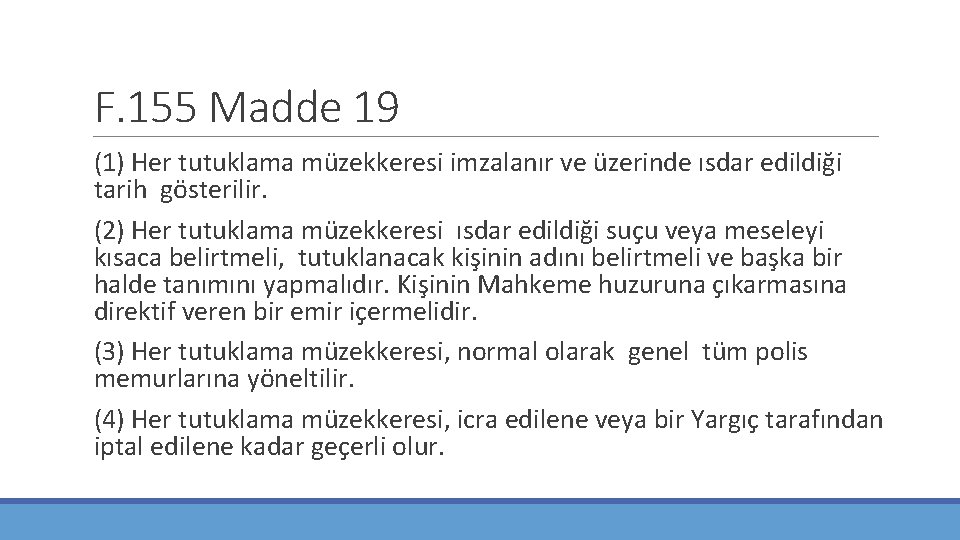 F.155 Madde 19

(1) Her tutuklama müzekkeresi imzalanır ve üzerinde ısdar edildiği tarih gösterilir.

(2) Her tutuklama müzekkeresi ısdar edildiği suçu veya meseleyi kısaca belirtmeli, tutuklanacak kişinin adını belirtmeli ve başka bir halde tanımını yapmalıdır. Kişinin Mahkeme huzuruna çıkarmasına direktif veren bir emir içermelidir.

(3) Her tutuklama müzekkeresi, normal olarak genel tüm polis memurlarına yöneltilir.

(4) Her tutuklama müzekkeresi, icra edilene veya bir Yargıç tarafından iptal edilene kadar geçerli olur.